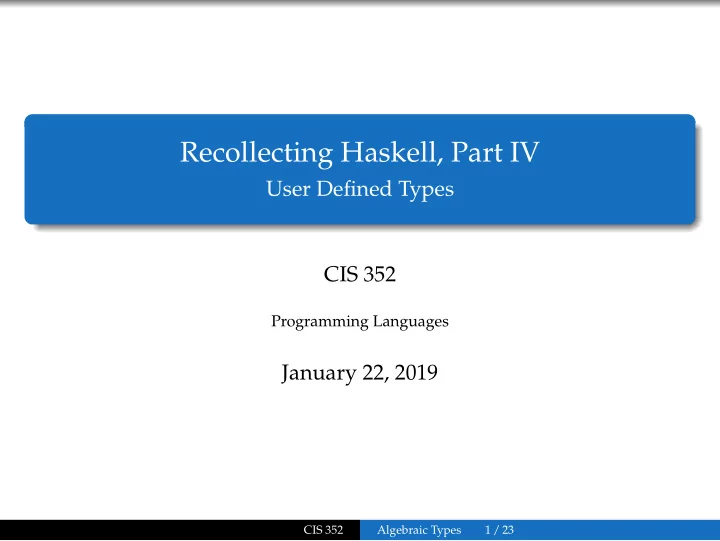 Recollecting Haskell, Part IV
User Defined Types

CIS 352

Programming Languages

January 22, 2019

CIS 352 Algebraic Types 1 / 23